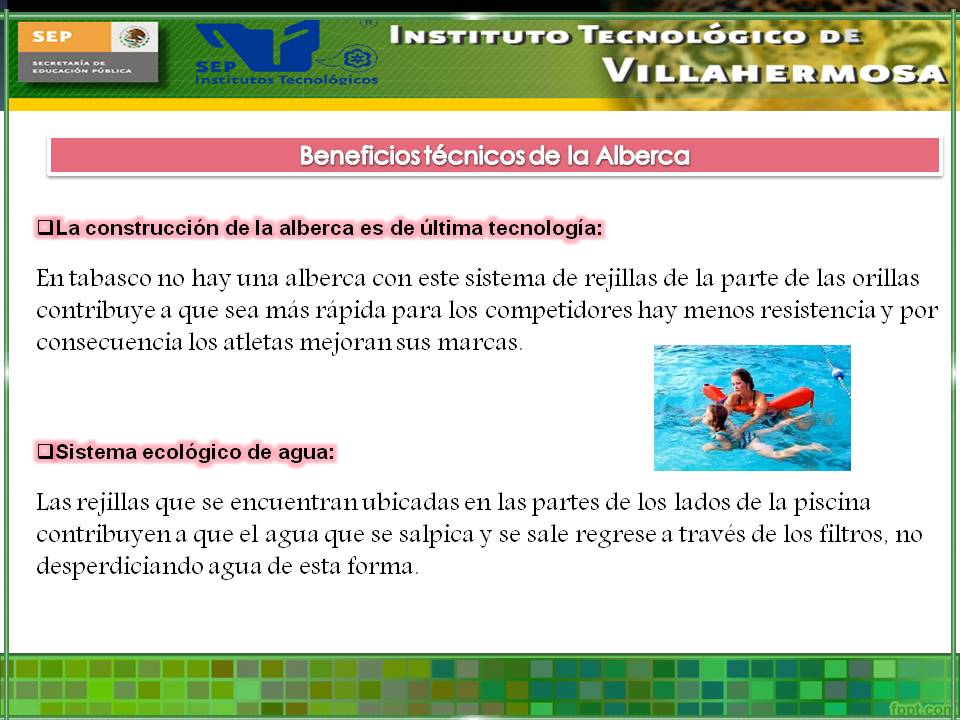 SEP
SECRETARÍA DE EDUCACIÓN PÚBLICA

SEP
Institutos Tecnológicos

INSTITUTO TECNOLÓGICO DE
VILLAHERMOSA

Beneficios técnicos de la Alberca

❑La construcción de la alberca es de última tecnología:

En tabasco no hay una alberca con este sistema de rejillas de la parte de las orillas contribuye a que sea más rápida para los competidores hay menos resistencia y por consecuencia los atletas mejoran sus marcas.

❑Sistema ecológico de agua:

Las rejillas que se encuentran ubicadas en las partes de los lados de la piscina contribuyen a que el agua que se salpica y se sale regrese a través de los filtros, no desperdiciando agua de esta forma.

fppt.com